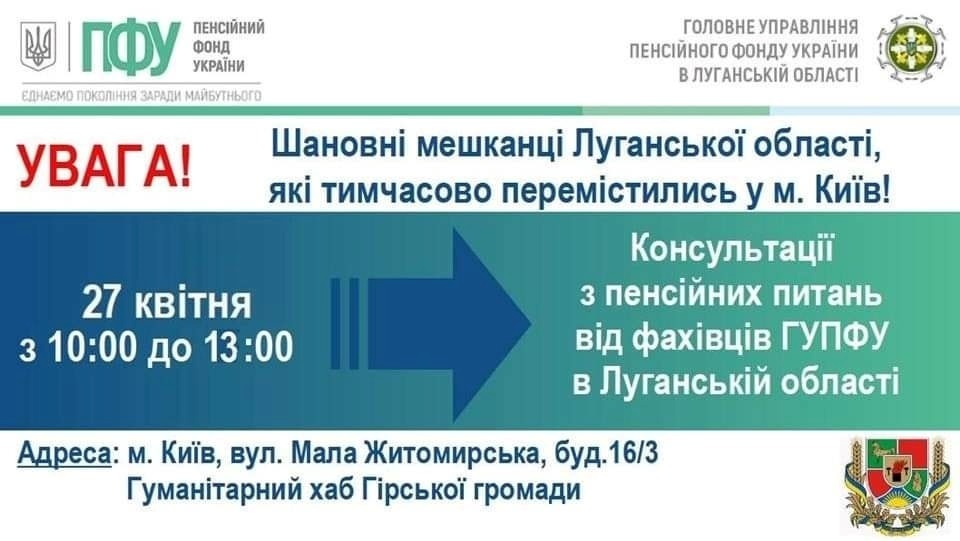 ПФУ ПЕНСІЙНИЙ ФОНД УКРАЇНИ
ЄДНАЄМО ПОКОЛІННЯ ЗАРАДИ МАЙБУТНЬОГО

ГОЛОВНЕ УПРАВЛІННЯ ПЕНСІЙНОГО ФОНДУ УКРАЇНИ В ЛУГАНСЬКІЙ ОБЛАСТІ

УВАГА!

Шановні мешканці Луганської області, які тимчасово перемістились у м. Київ!

27 квітня з 10:00 до 13:00

Консультації з пенсійних питань від фахівців ГУПФУ в Луганській області

Адреса: м. Київ, вул. Мала Житомирська, буд.16/3
Гуманітарний хаб Гірської громади